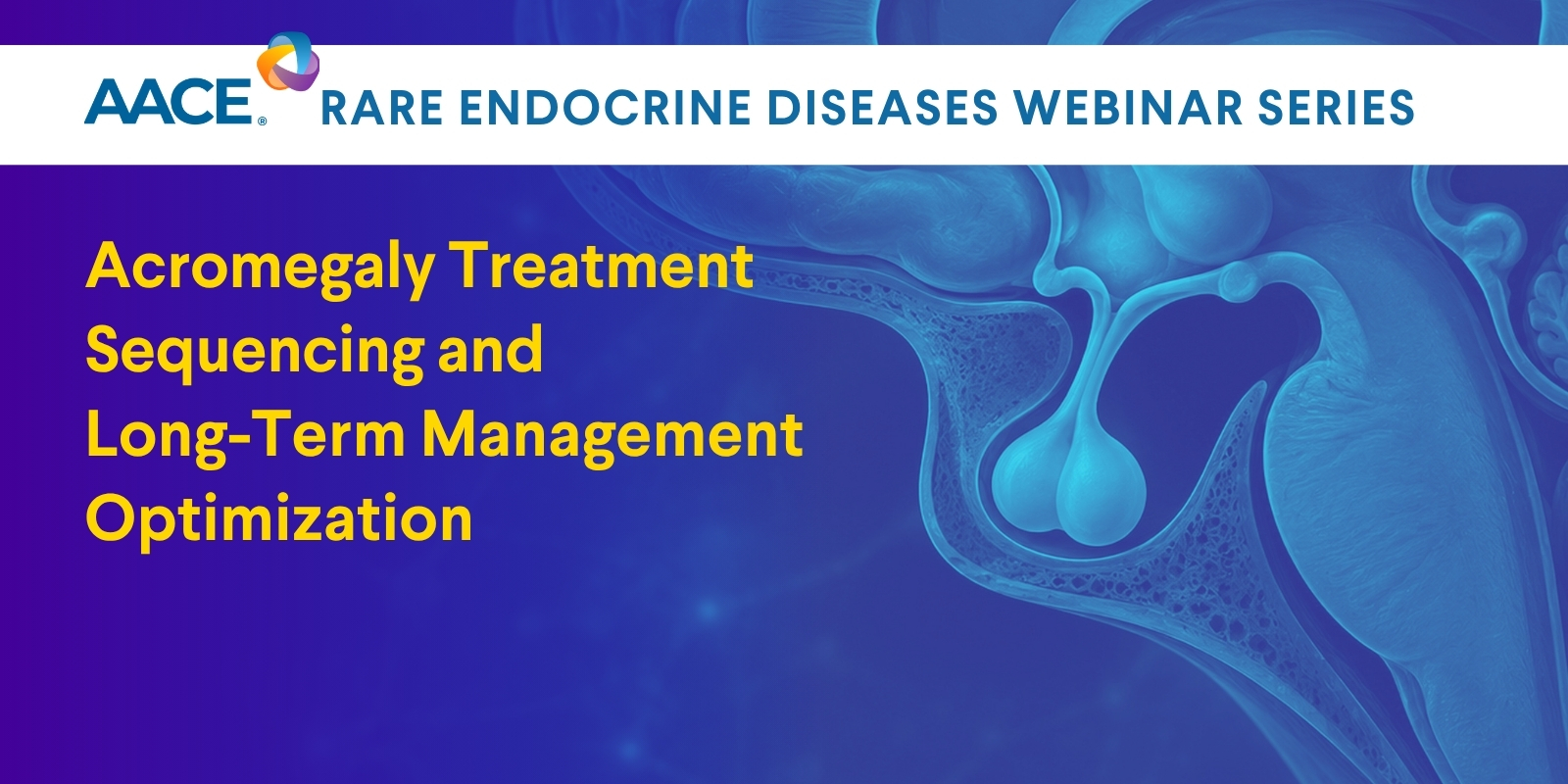 AACE® RARE ENDOCRINE DISEASES WEBINAR SERIES

Acromegaly Treatment Sequencing and Long-Term Management Optimization